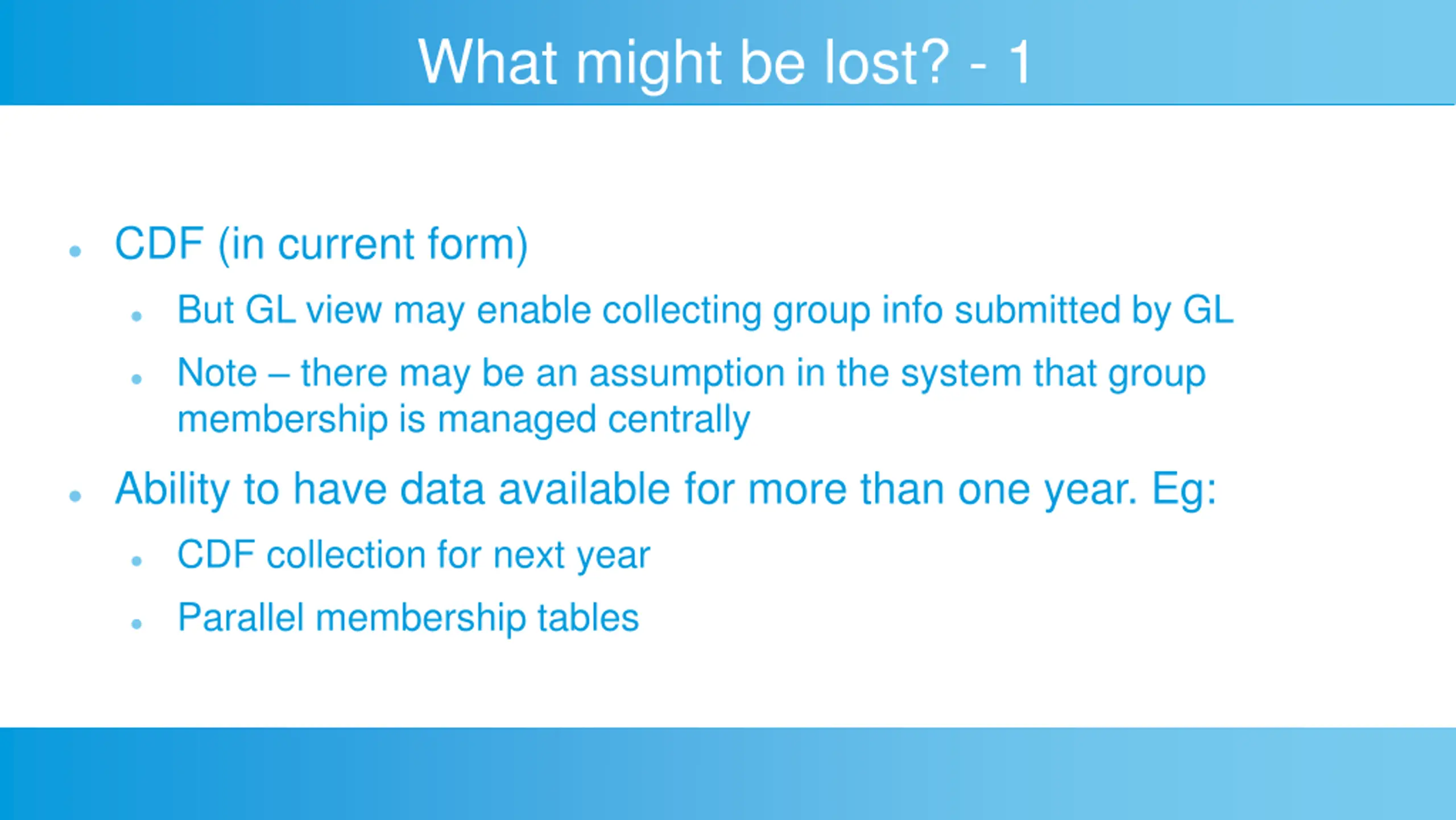 What might be lost? - 1

- CDF (in current form)
  - But GL view may enable collecting group info submitted by GL
  - Note – there may be an assumption in the system that group membership is managed centrally
- Ability to have data available for more than one year. Eg:
  - CDF collection for next year
  - Parallel membership tables